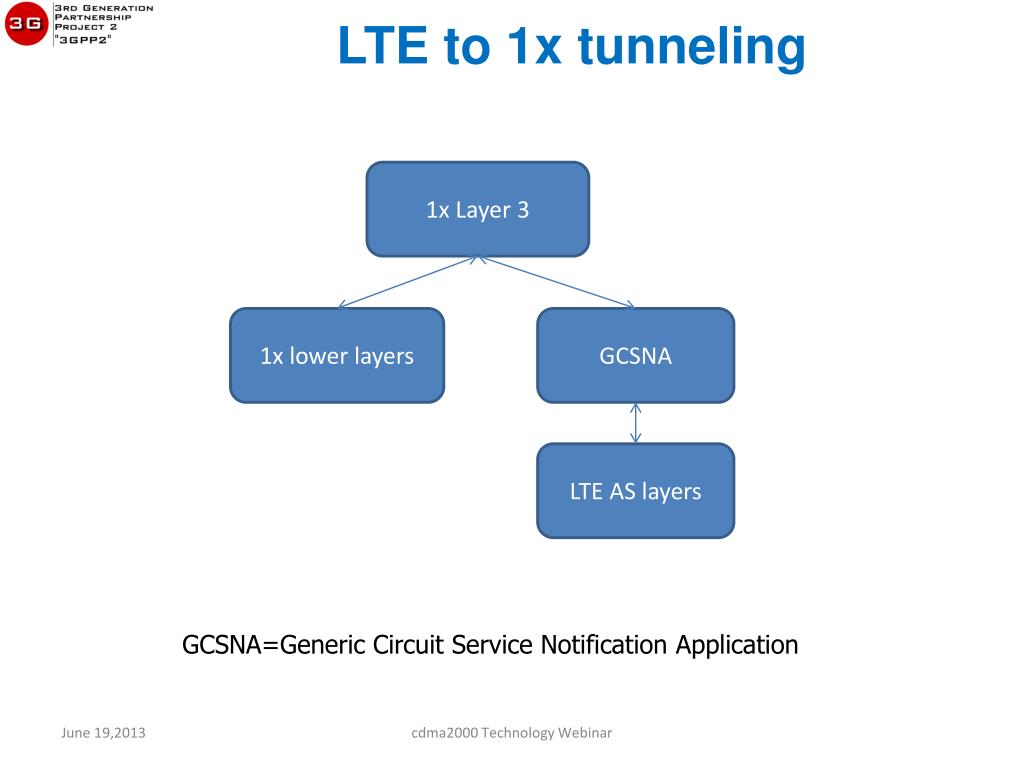 3G
3RD GENERATION PARTNERSHIP PROJECT 2 "3GPP2"

LTE to 1x tunneling

1x Layer 3

1x lower layers

GCSNA

LTE AS layers

GCSNA=Generic Circuit Service Notification Application

June 19,2013

cdma2000 Technology Webinar